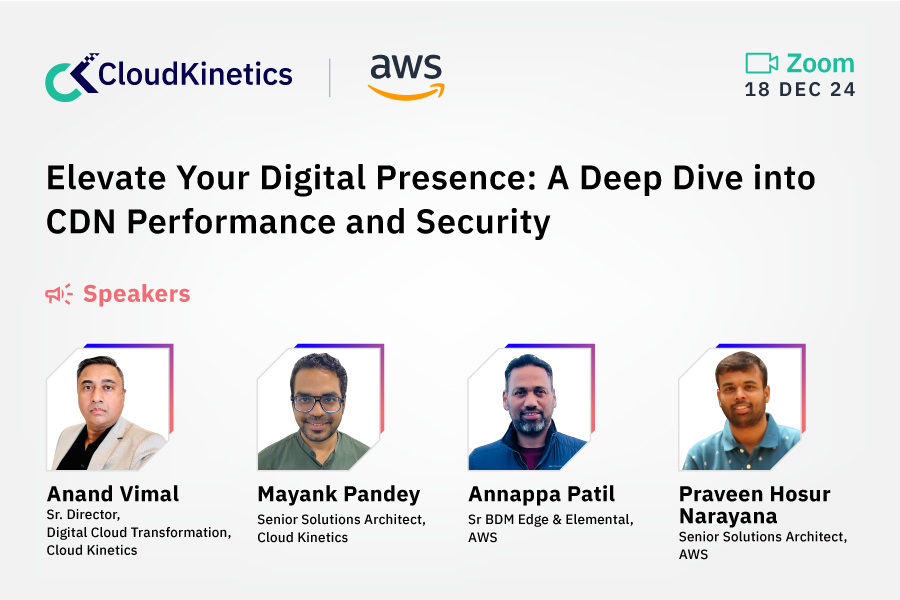 CloudKinetics

aws

Zoom
18 DEC 24

Elevate Your Digital Presence: A Deep Dive into CDN Performance and Security

Speakers

Anand Vimal
Sr. Director, Digital Cloud Transformation, Cloud Kinetics

Mayank Pandey
Senior Solutions Architect, Cloud Kinetics

Annappa Patil
Sr BDM Edge & Elemental, AWS

Praveen Hosur Narayana
Senior Solutions Architect, AWS